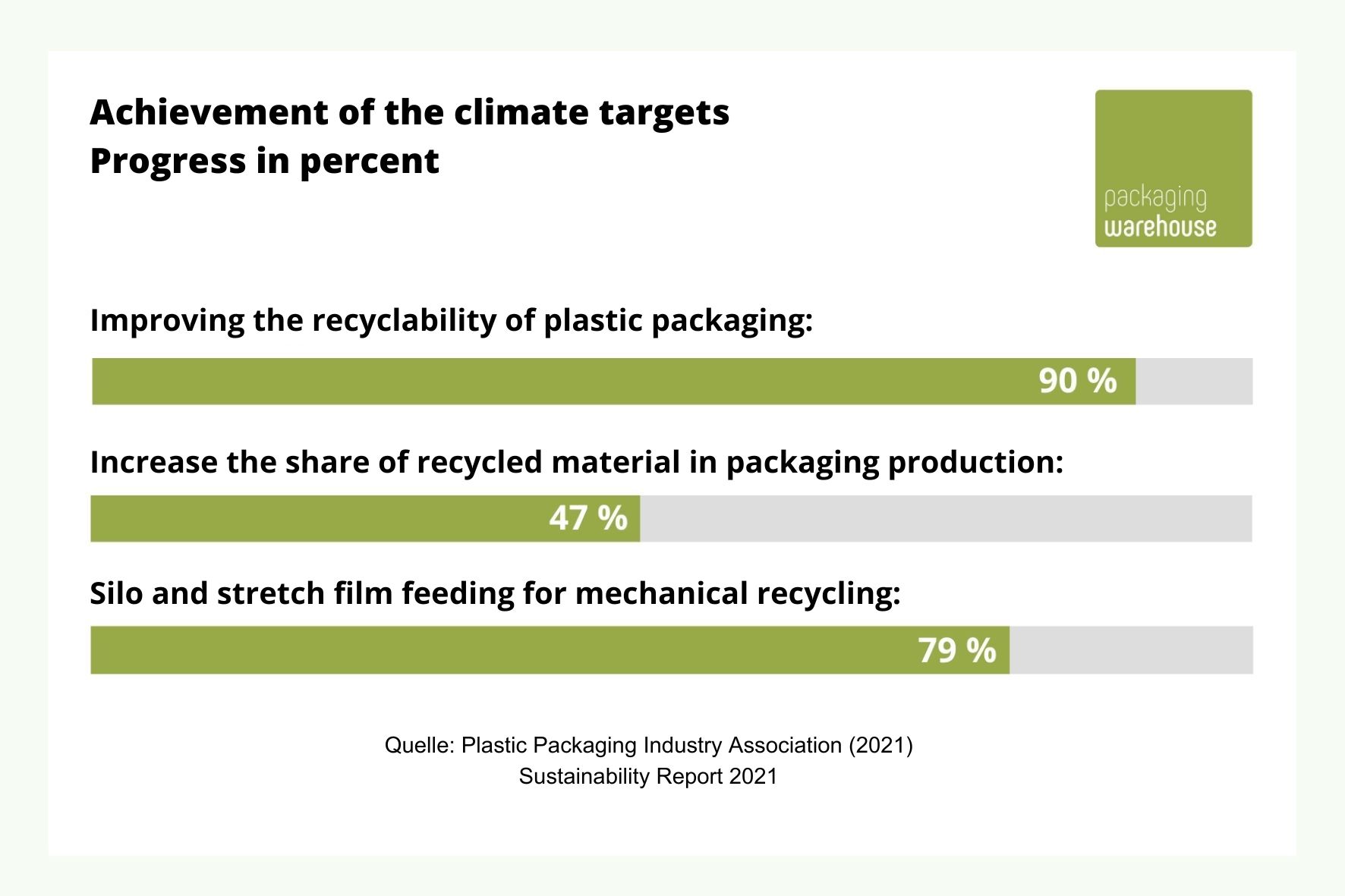 Achievement of the climate targets
Progress in percent

packaging
warehouse

Improving the recyclability of plastic packaging:

90 %

Increase the share of recycled material in packaging production:

47 %

Silo and stretch film feeding for mechanical recycling:

79 %

Quelle: Plastic Packaging Industry Association (2021)
Sustainability Report 2021